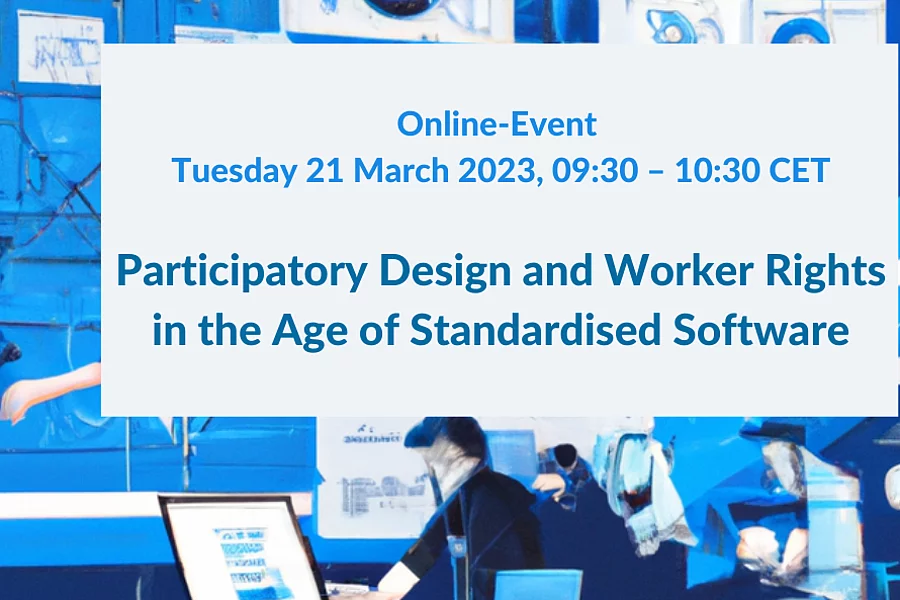 Online-Event
Tuesday 21 March 2023, 09:30 – 10:30 CET

Participatory Design and Worker Rights in the Age of Standardised Software